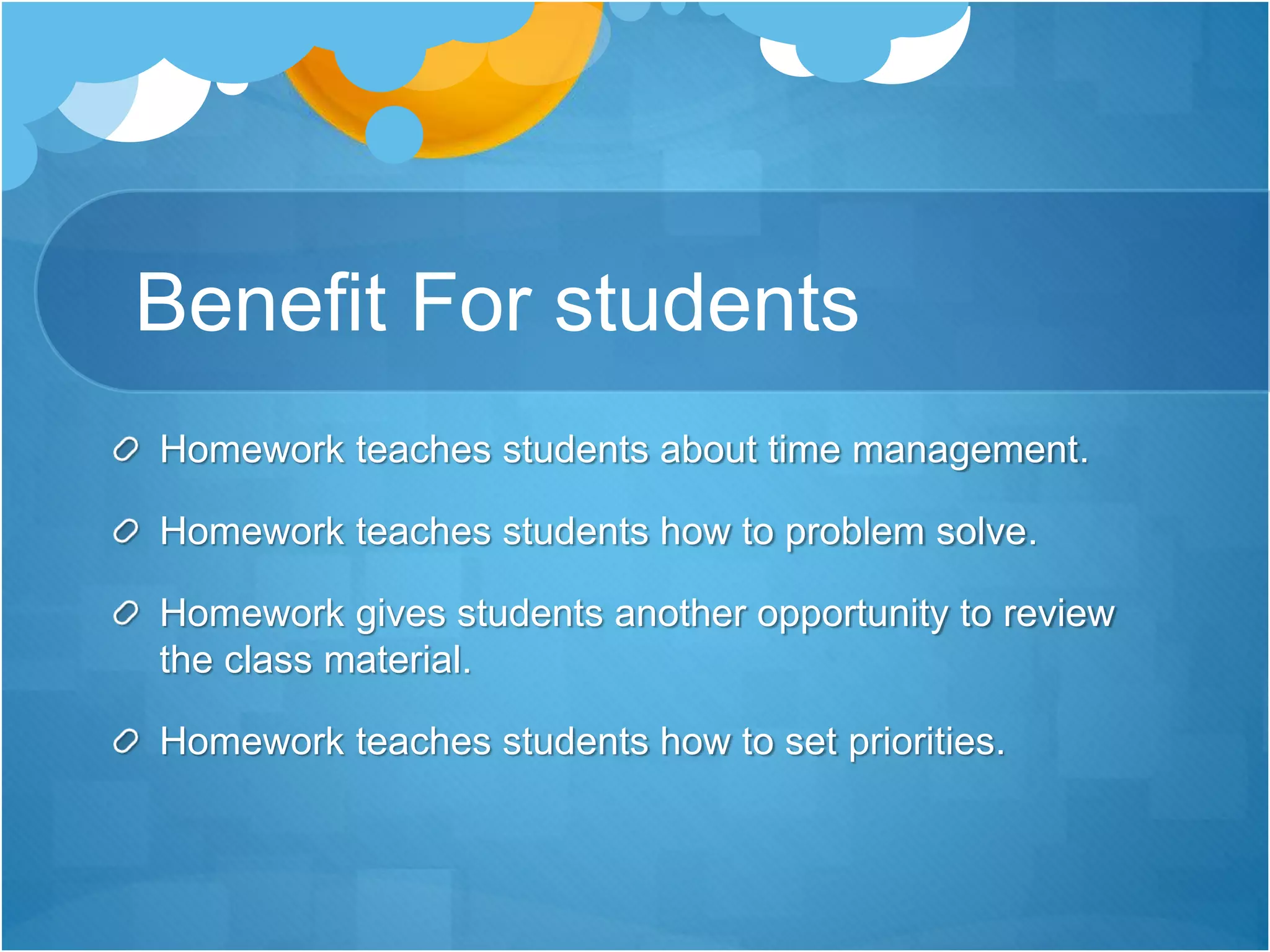 Benefit For students

Homework teaches students about time management.

Homework teaches students how to problem solve.

Homework gives students another opportunity to review the class material.

Homework teaches students how to set priorities.